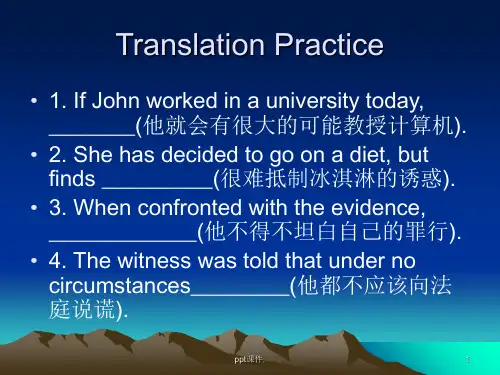 Translation Practice

• 1. If John worked in a university today, ________(他就会有很大的可能教授计算机).

• 2. She has decided to go on a diet, but finds __________(很难抵制冰淇淋的诱惑).

• 3. When confronted with the evidence, _____________(他不得不坦白自己的罪行).

• 4. The witness was told that under no circumstances_________(他都不应该向法庭说谎).

ppt课件.

1